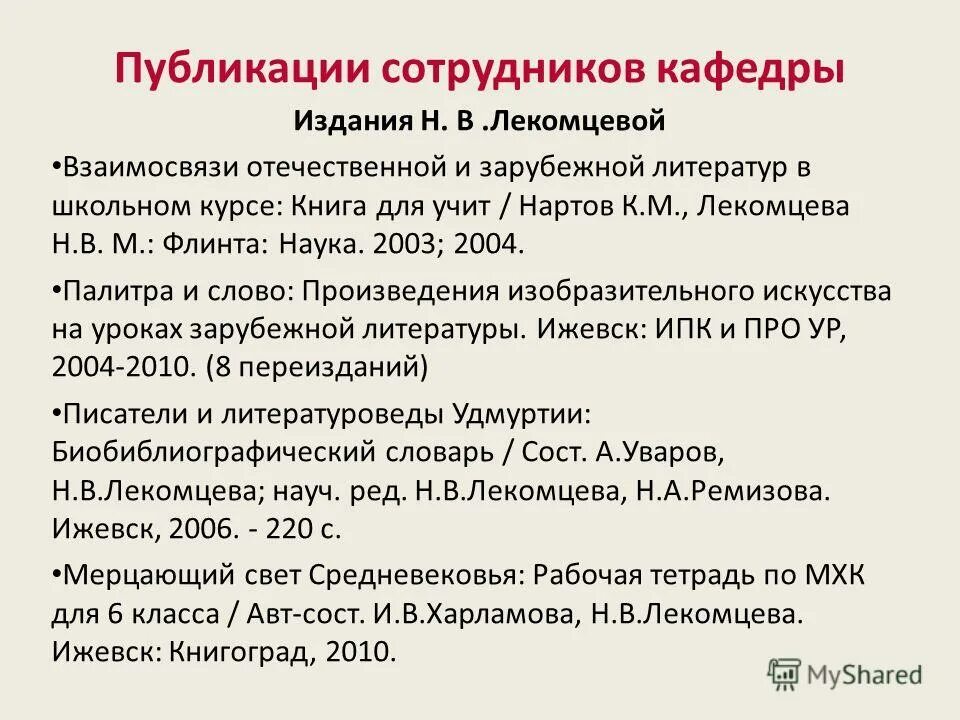 Публикации сотрудников кафедры

Издания Н. В .Лекомцевой

•Взаимосвязи отечественной и зарубежной литератур в школьном курсе: Книга для учит / Нартов К.М., Лекомцева Н.В. М.: Флинта: Наука. 2003; 2004.

•Палитра и слово: Произведения изобразительного искусства на уроках зарубежной литературы. Ижевск: ИПК и ПРО УР, 2004-2010. (8 переизданий)

•Писатели и литературоведы Удмуртии: Биобиблиографический словарь / Сост. А.Уваров, Н.В.Лекомцева; науч. ред. Н.В.Лекомцева, Н.А.Ремизова. Ижевск, 2006. - 220 с.

•Мерцающий свет Средневековья: Рабочая тетрадь по МХК для 6 класса / Авт-сост. И.В.Харламова, Н.В.Лекомцева. Ижевск: Книгоград, 2010.

MyShared